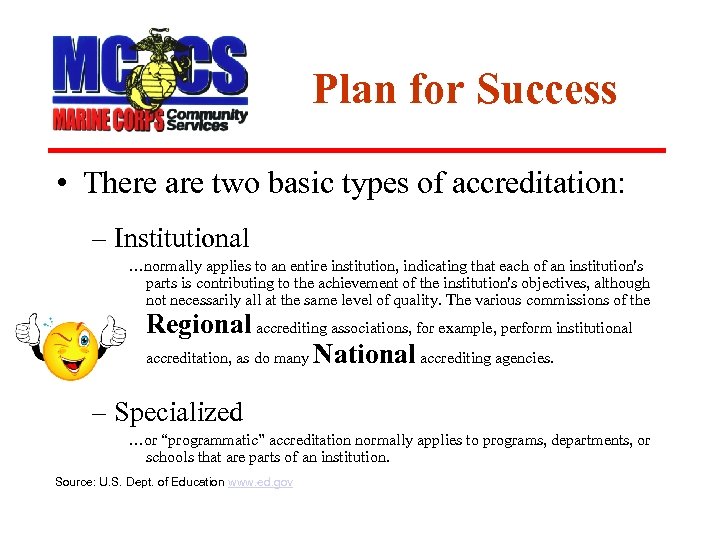 MCCS
MARINE CORPS Community Services

Plan for Success

• There are two basic types of accreditation:

– Institutional

…normally applies to an entire institution, indicating that each of an institution's parts is contributing to the achievement of the institution's objectives, although not necessarily all at the same level of quality. The various commissions of the Regional accrediting associations, for example, perform institutional accreditation, as do many National accrediting agencies.

– Specialized

…or "programmatic" accreditation normally applies to programs, departments, or schools that are parts of an institution.

Source: U.S. Dept. of Education www.ed.gov